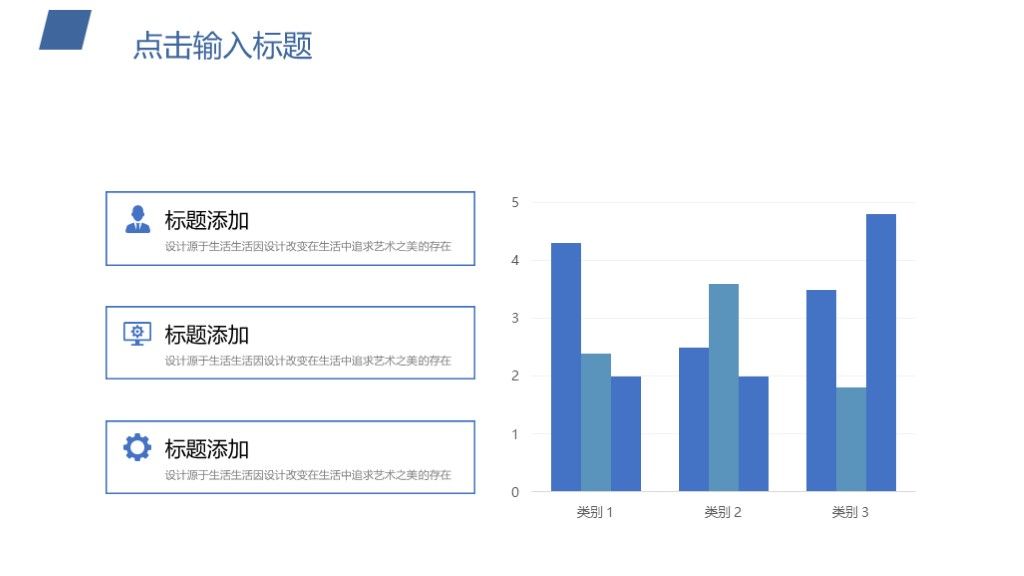 点击输入标题

标题添加
设计源于生活生活因设计改变在生活中追求艺术之美的存在

标题添加
设计源于生活生活因设计改变在生活中追求艺术之美的存在

标题添加
设计源于生活生活因设计改变在生活中追求艺术之美的存在

5
4
3
2
1
0
类别 1
类别 2
类别 3